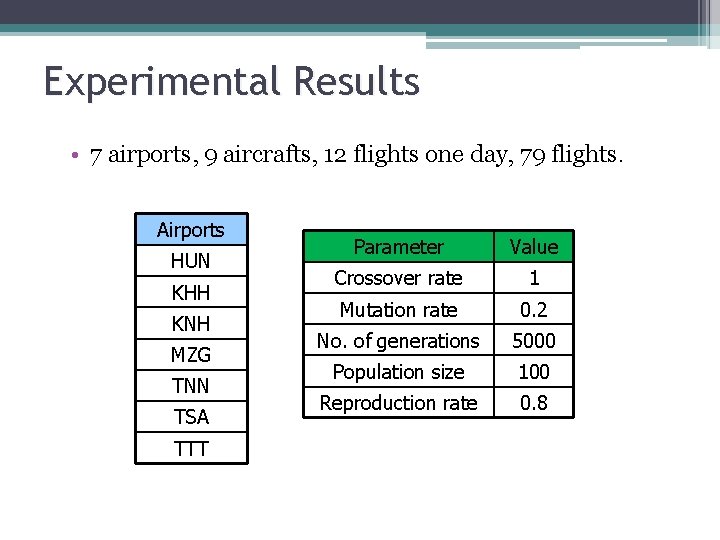 Experimental Results

• 7 airports, 9 aircrafts, 12 flights one day, 79 flights.

| Airports |
|---|
| HUN |
| KHH |
| KNH |
| MZG |
| TNN |
| TSA |
| TTT |

| Parameter | Value |
|---|---|
| Crossover rate | 1 |
| Mutation rate | 0.2 |
| No. of generations | 5000 |
| Population size | 100 |
| Reproduction rate | 0.8 |